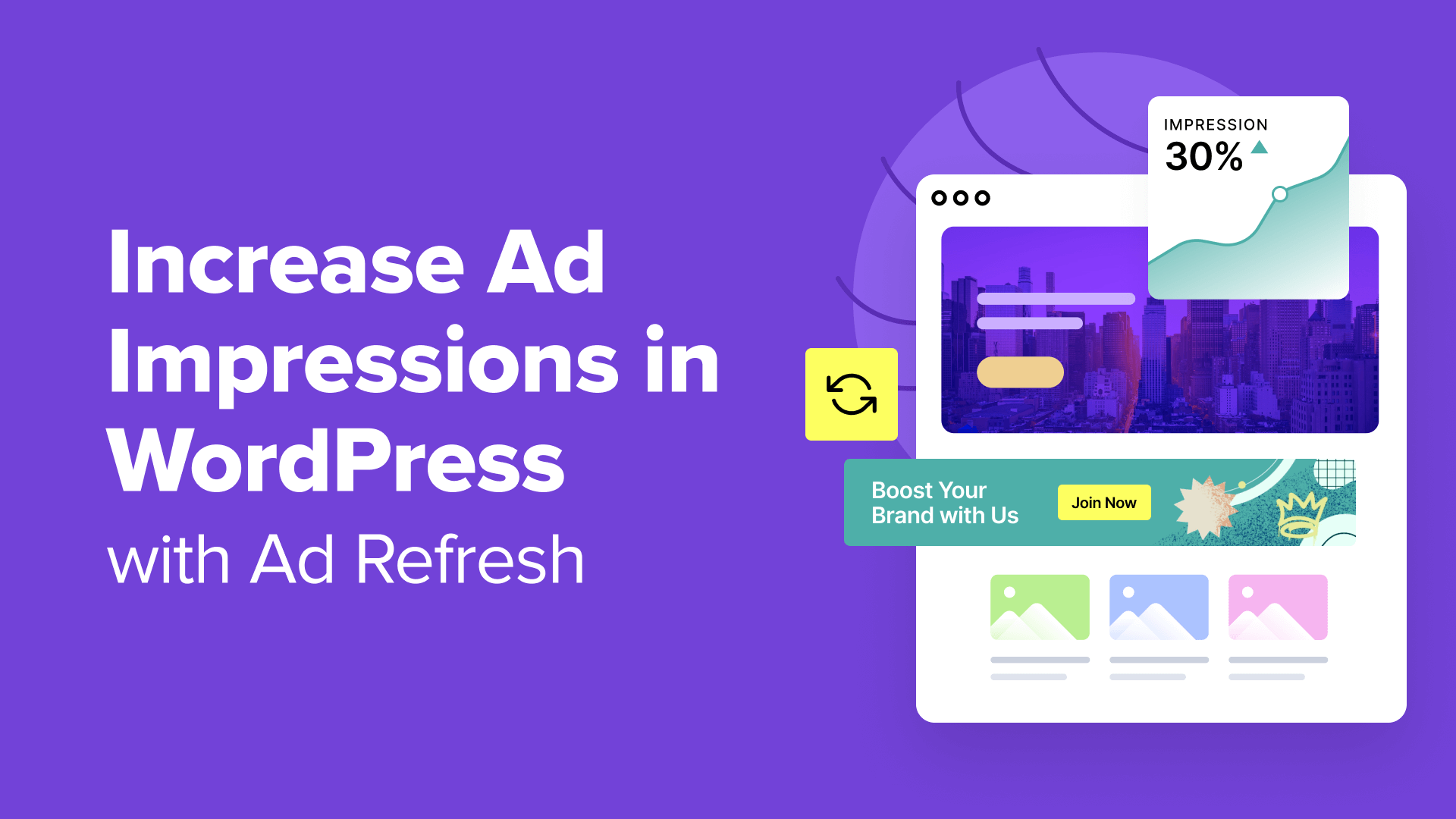 Increase Ad Impressions in WordPress with Ad Refresh

IMPRESSION
30%

Boost Your Brand with Us
Join Now